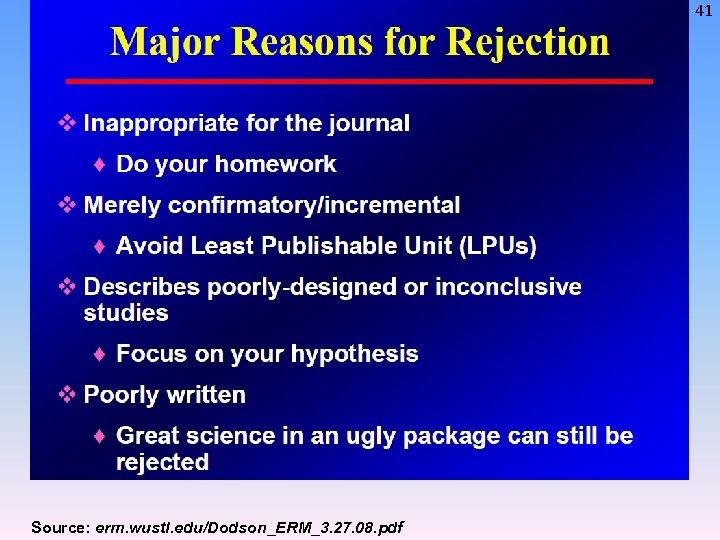 41

Major Reasons for Rejection

❖ Inappropriate for the journal

♦ Do your homework

❖ Merely confirmatory/incremental

♦ Avoid Least Publishable Unit (LPUs)

❖ Describes poorly-designed or inconclusive studies

♦ Focus on your hypothesis

❖ Poorly written

♦ Great science in an ugly package can still be rejected

Source: erm.wustl.edu/Dodson_ERM_3.27.08.pdf